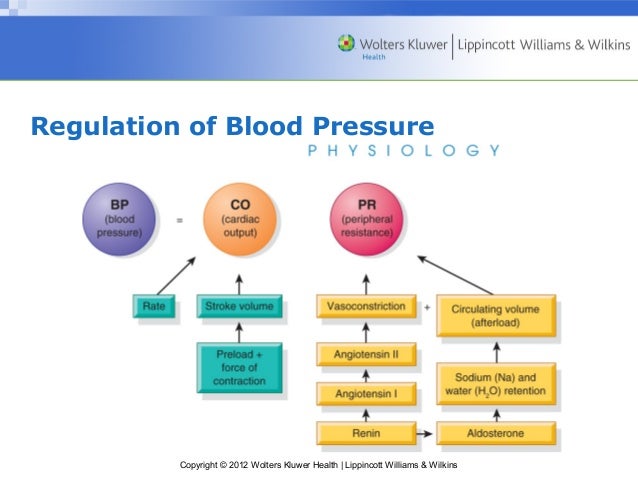 Wolters Kluwer Health | Lippincott Williams & Wilkins

Regulation of Blood Pressure
PHYSIOLOGY

BP (blood pressure) = CO (cardiac output)

PR (peripheral resistance)

Rate

Stroke volume

Preload + force of contraction

Vasoconstriction + Circulating volume (afterload)

Angiotensin II

Angiotensin I

Renin

Sodium (Na) and water ($H_2O$) retention

Aldosterone

Copyright © 2012 Wolters Kluwer Health | Lippincott Williams & Wilkins